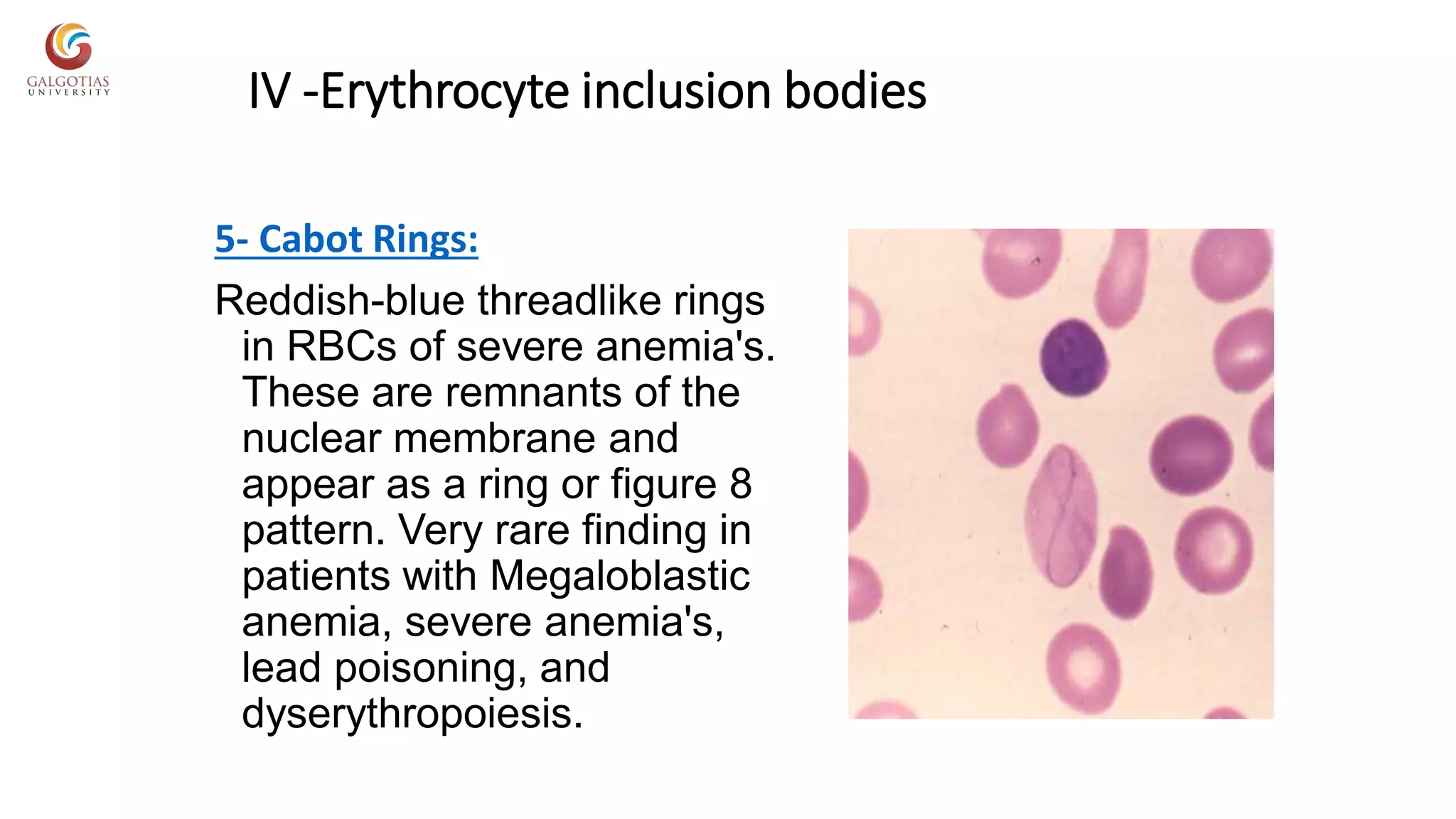 GALGOTIAS
UNIVERSITY

IV -Erythrocyte inclusion bodies

5- Cabot Rings:

Reddish-blue threadlike rings in RBCs of severe anemia's. These are remnants of the nuclear membrane and appear as a ring or figure 8 pattern. Very rare finding in patients with Megaloblastic anemia, severe anemia's, lead poisoning, and dyserythropoiesis.